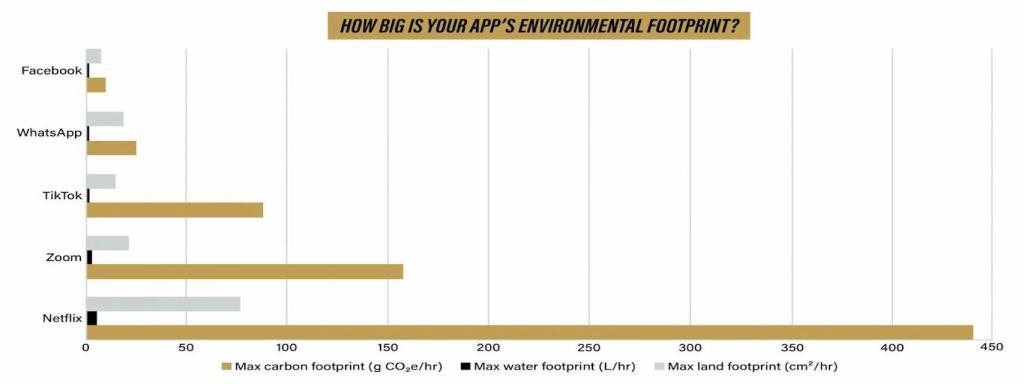 HOW BIG IS YOUR APP'S ENVIRONMENTAL FOOTPRINT?

Facebook
WhatsApp
TikTok
Zoom
Netflix

0 50 100 150 200 250 300 350 400 450

Max carbon footprint (g $CO_2e$/hr) Max water footprint (L/hr) Max land footprint ($cm^2$/hr)